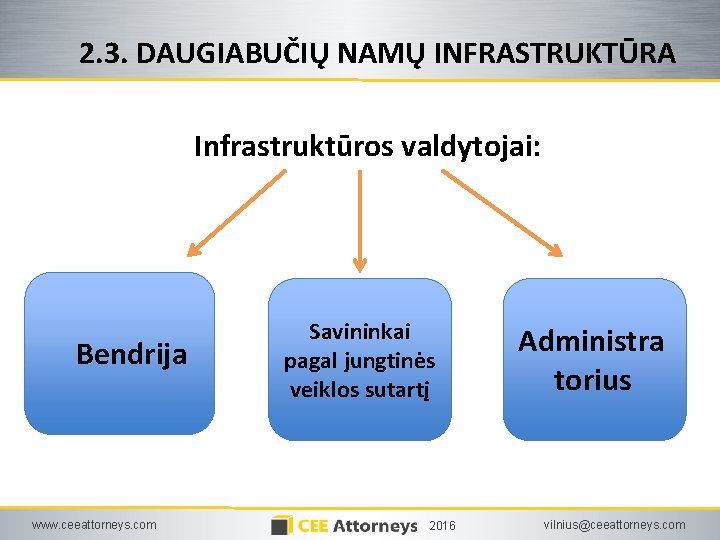 2.3. DAUGIABUČIŲ NAMŲ INFRASTRUKTŪRA

Infrastruktūros valdytojai:

Bendrija

Savininkai pagal jungtinės veiklos sutartį

Administra torius

www.ceeattorneys.com

CEE Attorneys 2016

vilnius@ceeattorneys.com